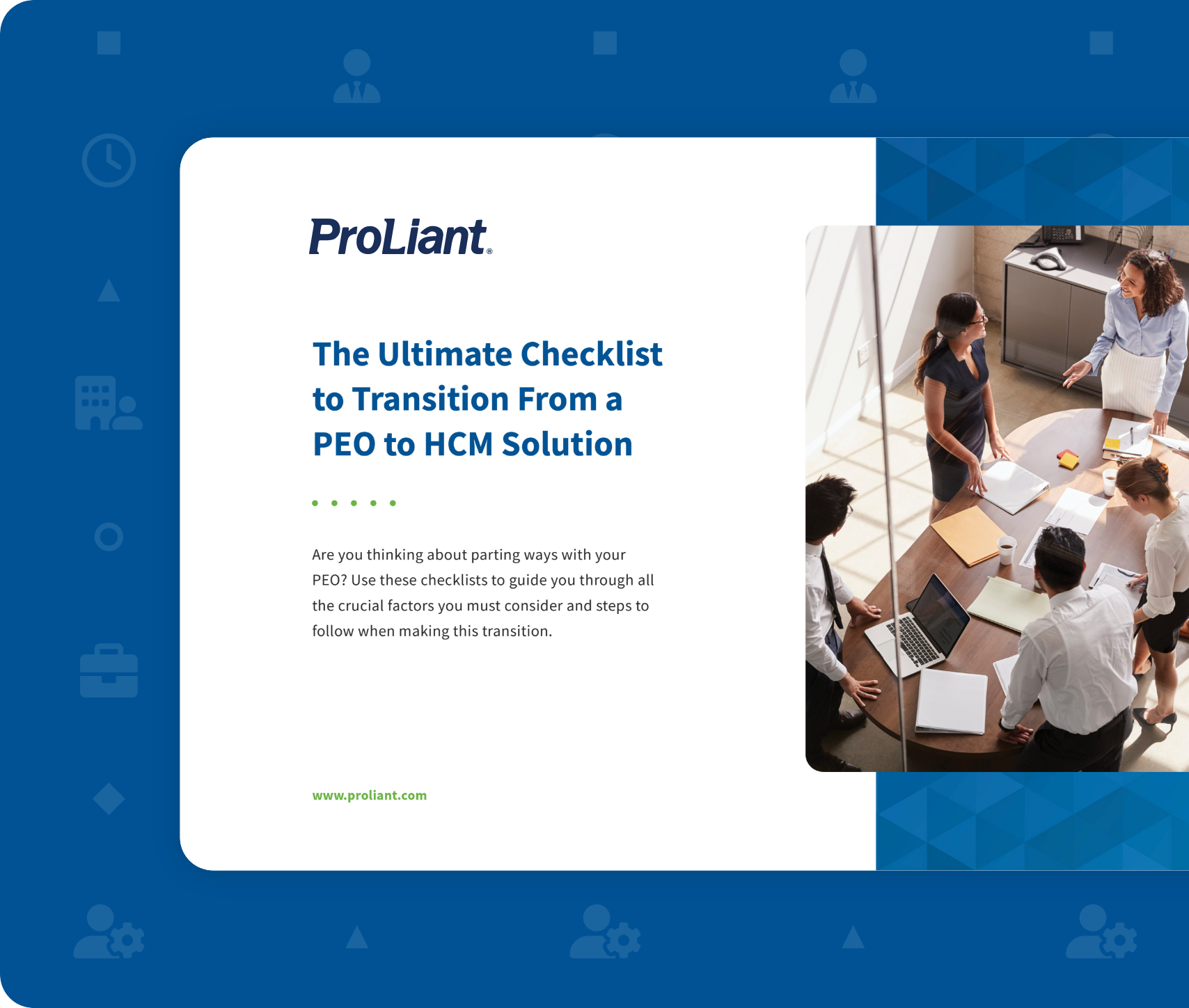 ProLiant®

The Ultimate Checklist to Transition From a PEO to HCM Solution

Are you thinking about parting ways with your PEO? Use these checklists to guide you through all the crucial factors you must consider and steps to follow when making this transition.

www.proliant.com